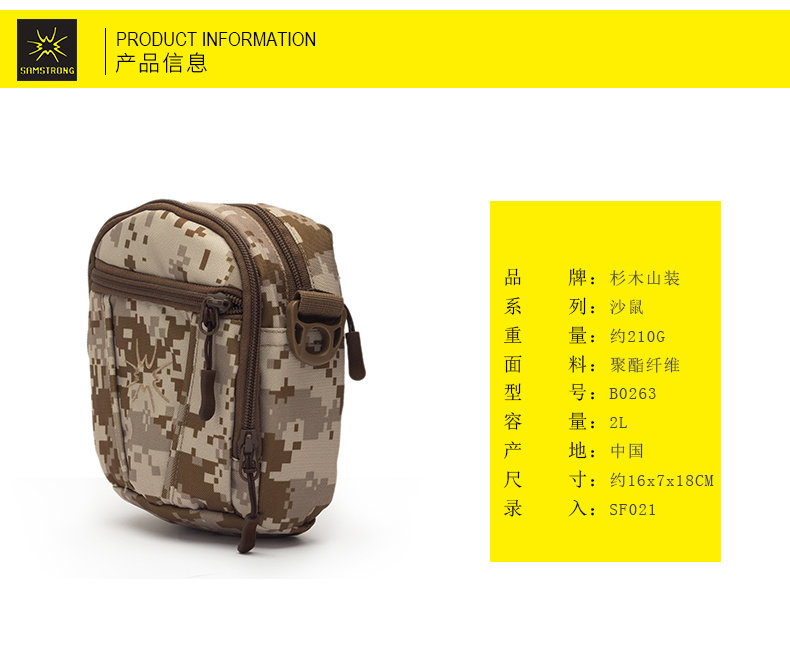 SAMSTRONG

PRODUCT INFORMATION
产品信息

品　　牌：杉木山装
系　　列：沙鼠
重　　量：约210G
面　　料：聚酯纤维
型　　号：B0263
容　　量：2L
产　　地：中国
尺　　寸：约16x7x18CM
录　　入：SF021